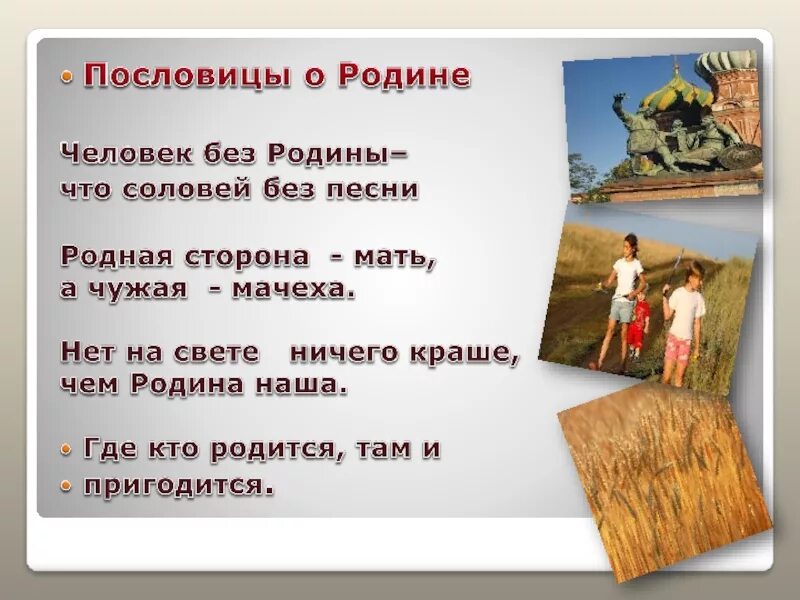 • Пословицы о Родине

Человек без Родины–
что соловей без песни

Родная сторона - мать,
а чужая - мачеха.

Нет на свете ничего краше,
чем Родина наша.

• Где кто родится, там и
• пригодится.